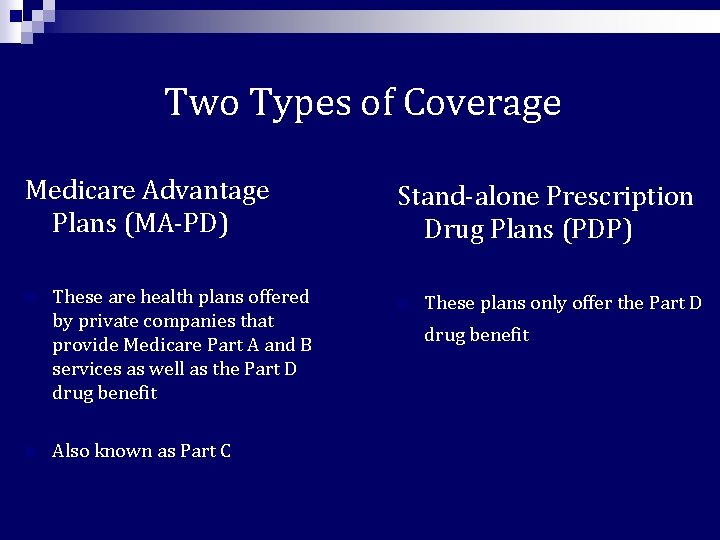 Two Types of Coverage

Medicare Advantage Plans (MA-PD)

These are health plans offered by private companies that provide Medicare Part A and B services as well as the Part D drug benefit

Also known as Part C

Stand-alone Prescription Drug Plans (PDP)

These plans only offer the Part D drug benefit